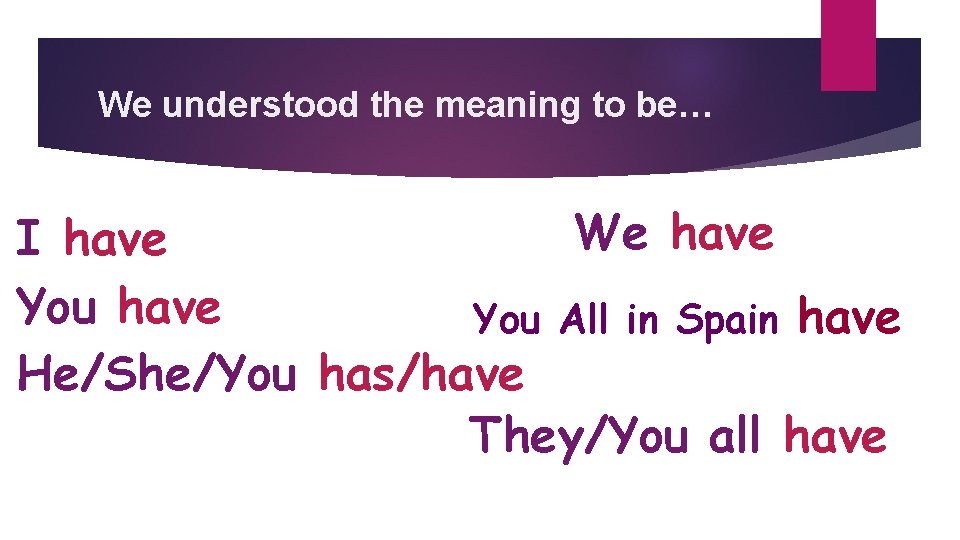 We understood the meaning to be…

I have

You have

He/She/You has/have

We have

You All in Spain have

They/You all have